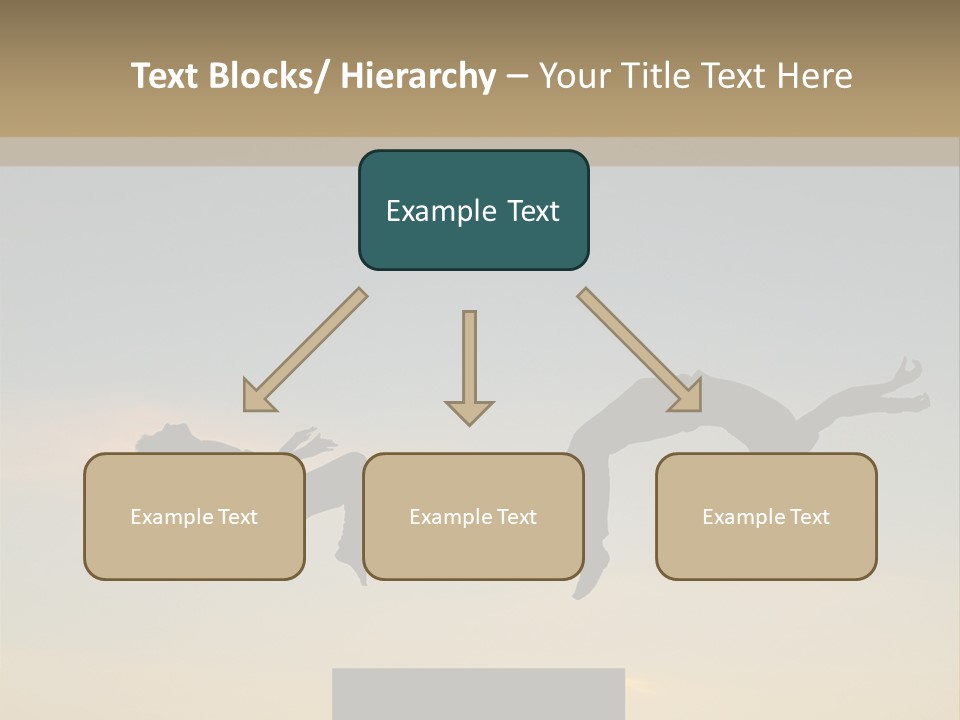 Text Blocks/ Hierarchy – Your Title Text Here

Example Text

Example Text

Example Text

Example Text